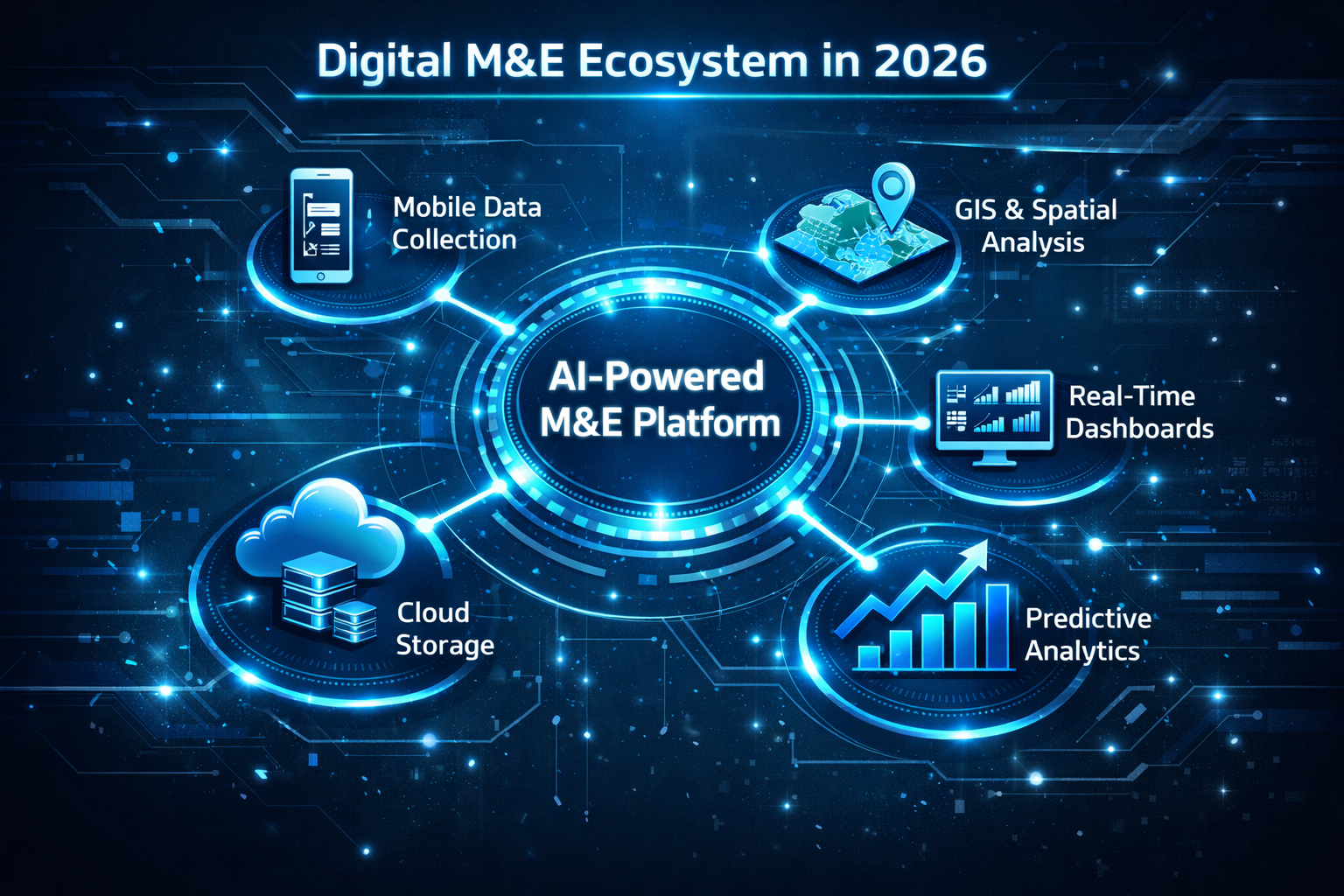 Digital M&E Ecosystem in 2026

Mobile Data Collection

GIS & Spatial Analysis

AI-Powered M&E Platform

Real-Time Dashboards

Cloud Storage

Predictive Analytics